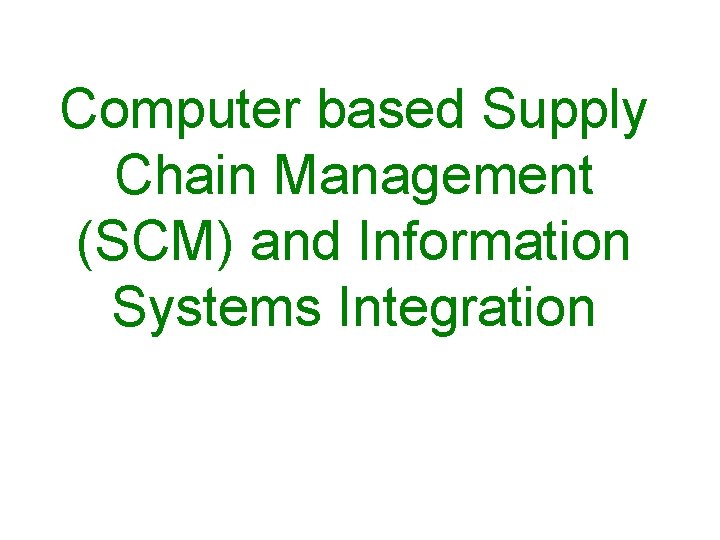 Computer based Supply Chain Management (SCM) and Information Systems Integration